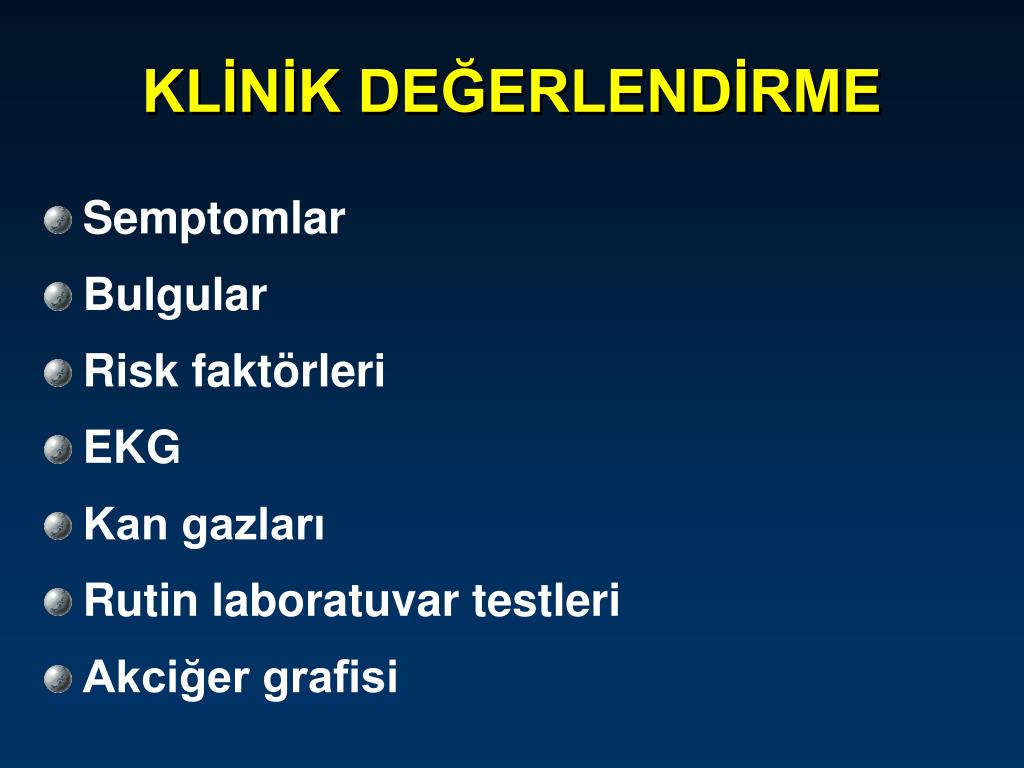 KLİNİK DEĞERLENDİRME

Semptomlar

Bulgular

Risk faktörleri

EKG

Kan gazları

Rutin laboratuvar testleri

Akciğer grafisi